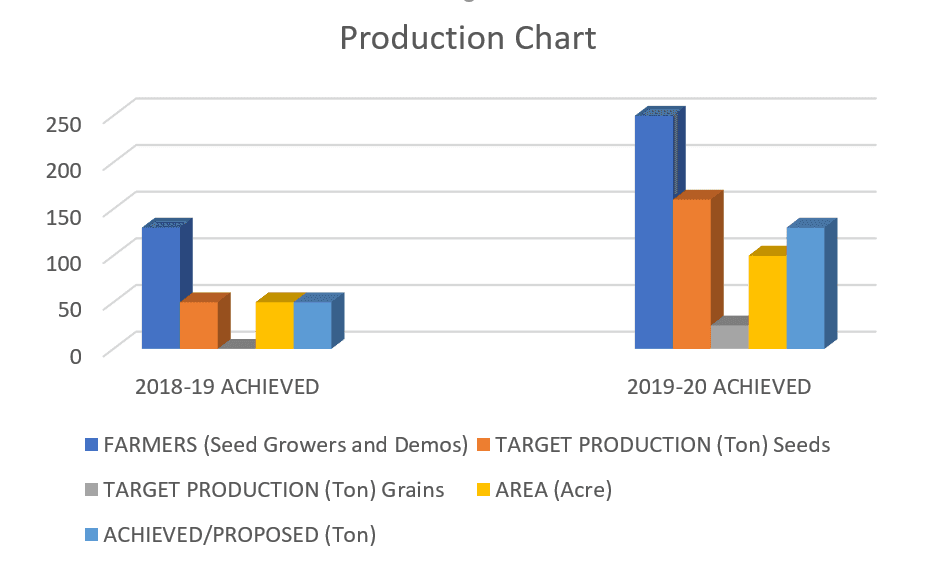 Production Chart

250
200
150
100
50
0

2018-19 ACHIEVED
2019-20 ACHIEVED

FARMERS (Seed Growers and Demos)
TARGET PRODUCTION (Ton) Seeds
TARGET PRODUCTION (Ton) Grains
AREA (Acre)
ACHIEVED/PROPOSED (Ton)